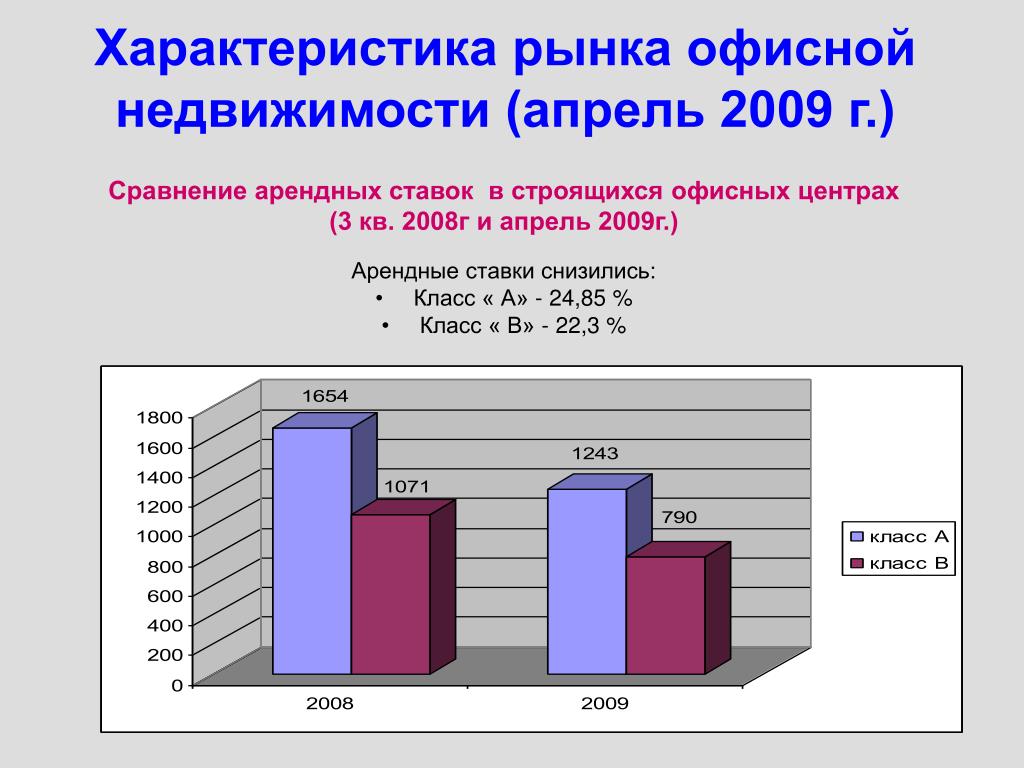 Характеристика рынка офисной недвижимости (апрель 2009 г.)

Сравнение арендных ставок в строящихся офисных центрах
(3 кв. 2008г и апрель 2009г.)

Арендные ставки снизились:
• Класс « А» - 24,85 %
• Класс « В» - 22,3 %

1800
1600
1400
1200
1000
800
600
400
200
0

1654
1071
1243
790

2008
2009

класс А
класс В